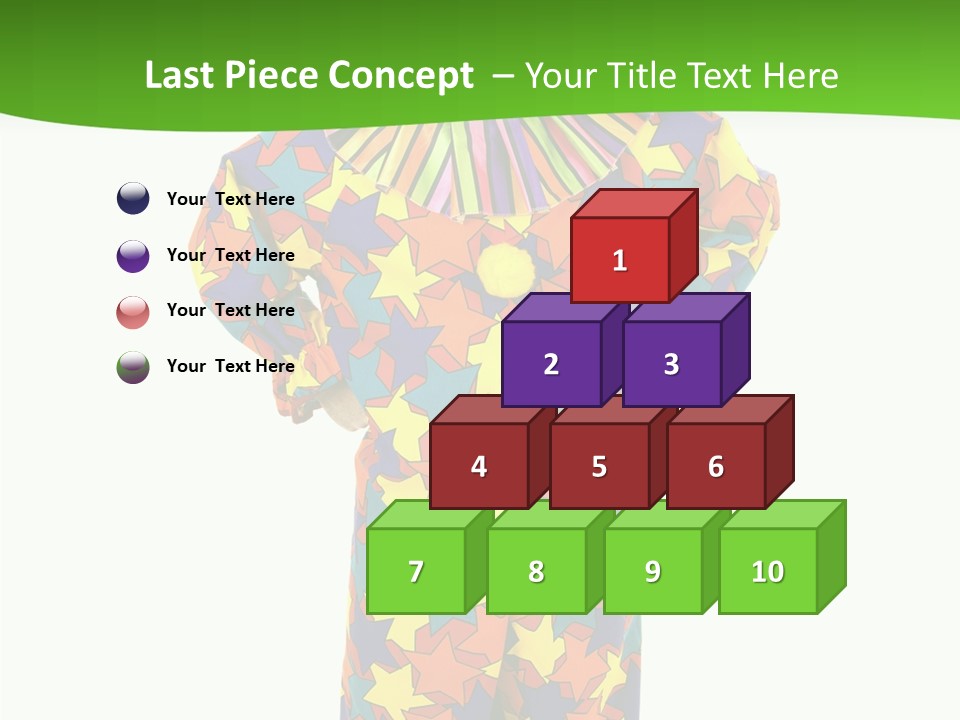 Last Piece Concept – Your Title Text Here

Your Text Here

Your Text Here

Your Text Here

Your Text Here

1

2

3

4

5

6

7

8

9

10